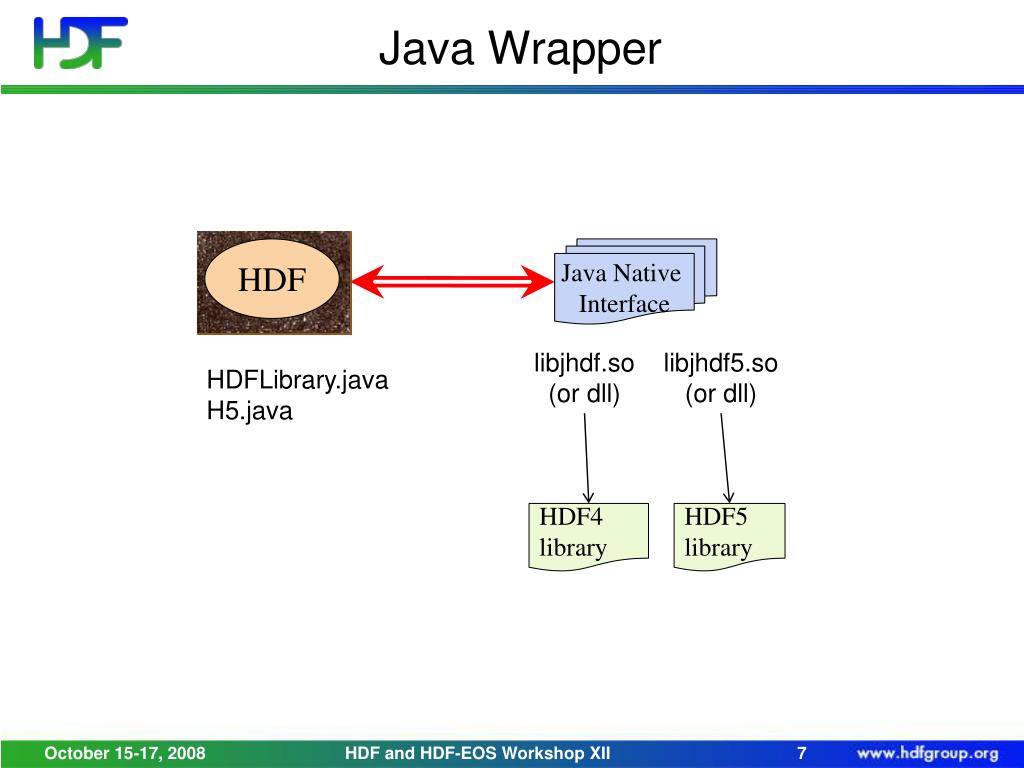 HDF

Java Wrapper

HDF

Java Native Interface

HDFLibrary.java
H5.java

libjhdf.so (or dll)

libjhdf5.so (or dll)

HDF4 library

HDF5 library

October 15-17, 2008

HDF and HDF-EOS Workshop XII

7

www.hdfgroup.org